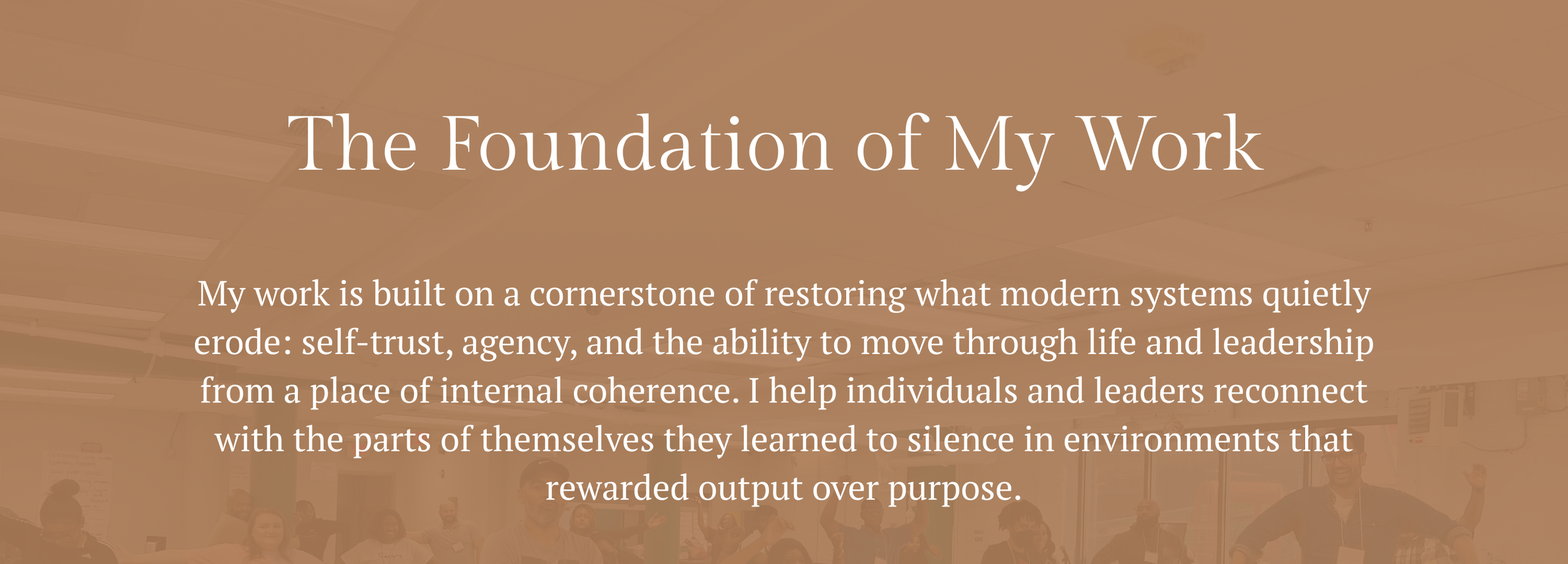 The Foundation of My Work

My work is built on a cornerstone of restoring what modern systems quietly erode: self-trust, agency, and the ability to move through life and leadership from a place of internal coherence. I help individuals and leaders reconnect with the parts of themselves they learned to silence in environments that rewarded output over purpose.